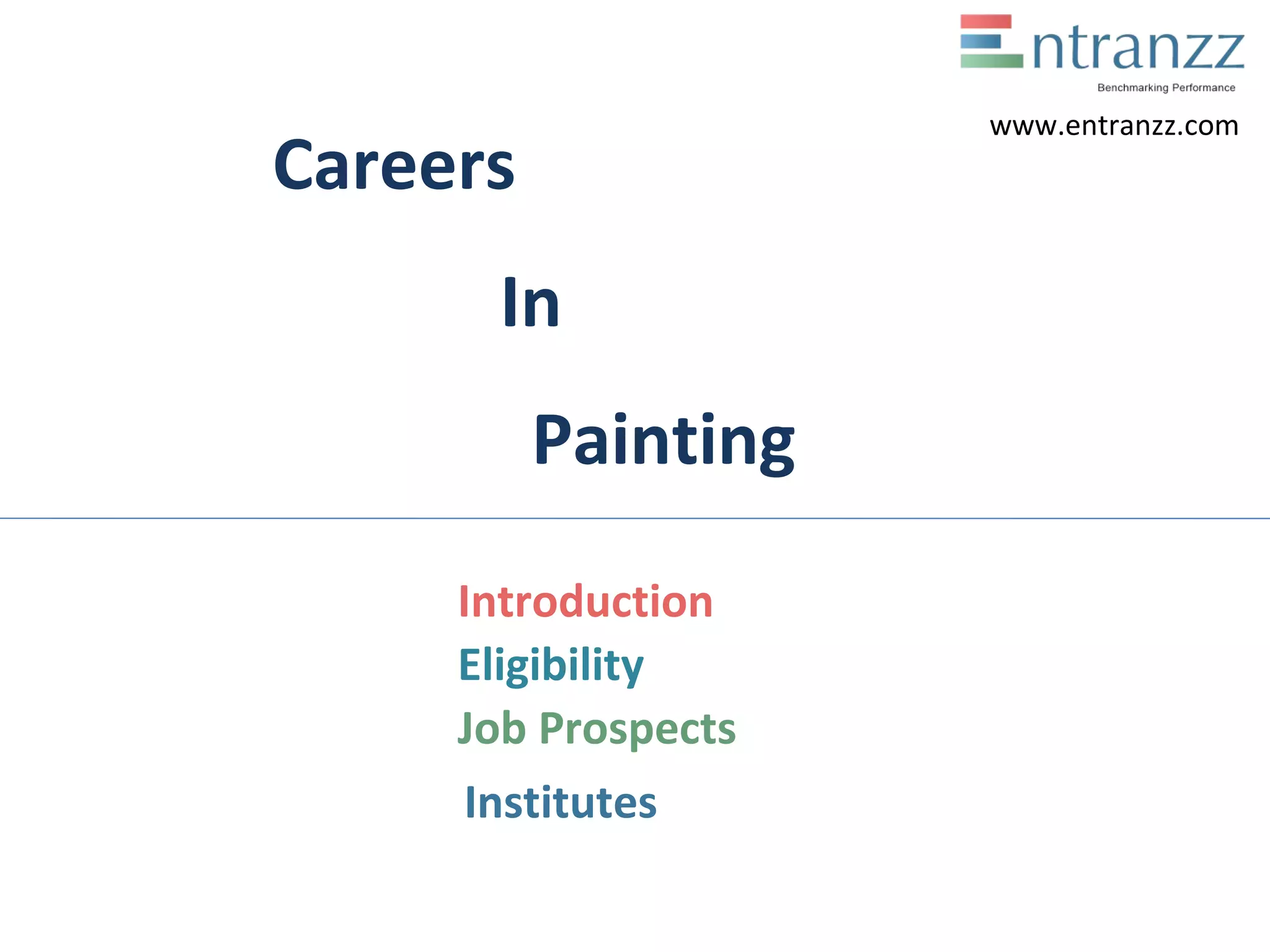 Entranzz
Benchmarking Performance
www.entranzz.com

Careers

In

Painting

Introduction
Eligibility
Job Prospects
Institutes